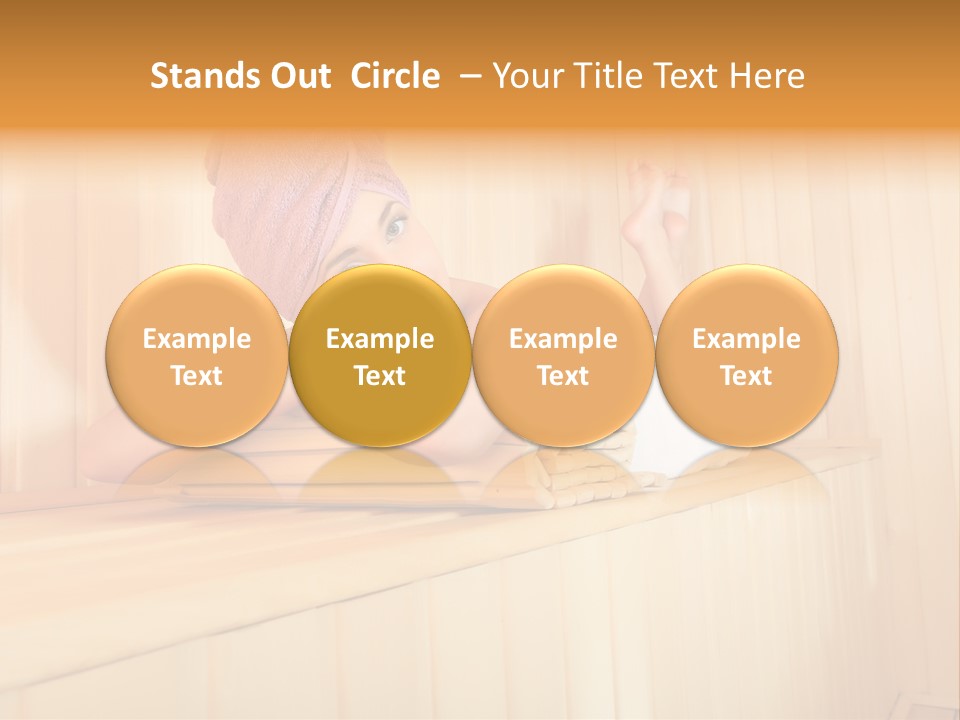 Stands Out Circle – Your Title Text Here

Example Text

Example Text

Example Text

Example Text